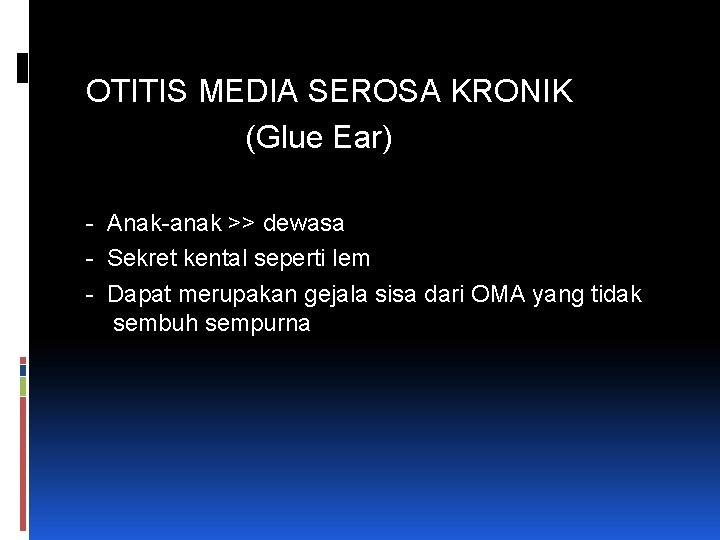 OTITIS MEDIA SEROSA KRONIK
(Glue Ear)

- Anak-anak >> dewasa
- Sekret kental seperti lem
- Dapat merupakan gejala sisa dari OMA yang tidak sembuh sempurna